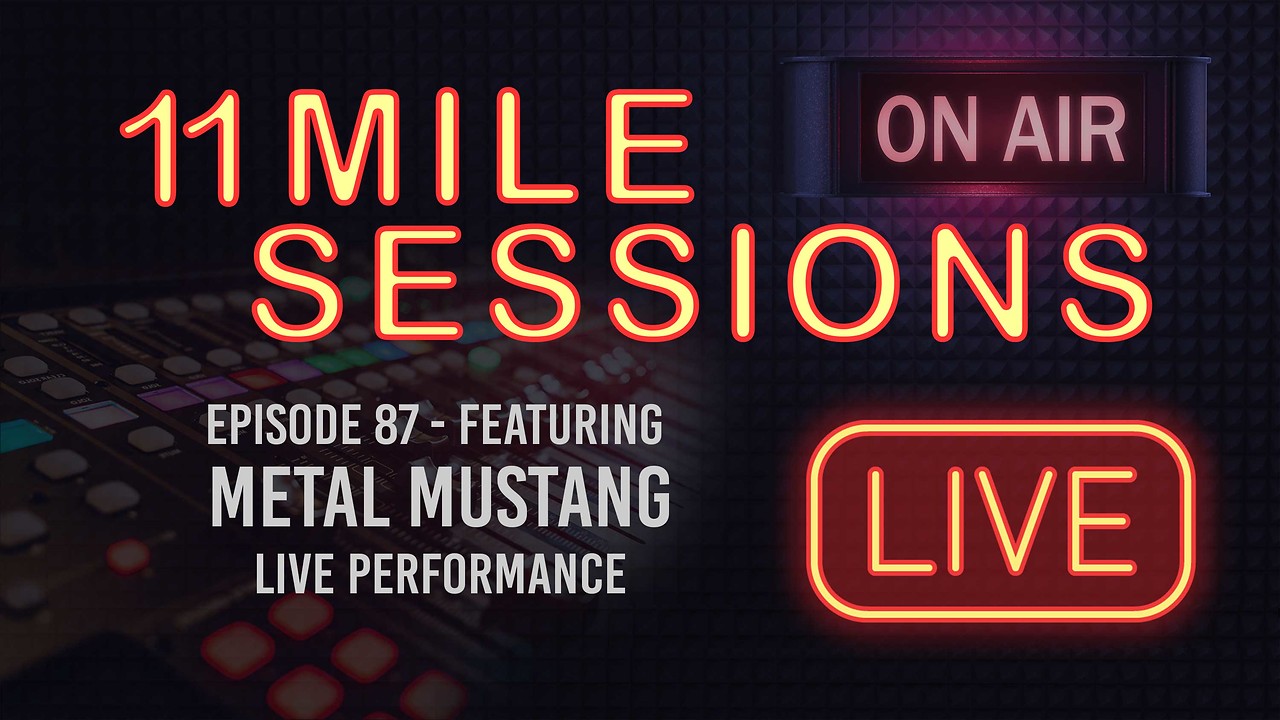 11 MILE
SESSIONS

ON AIR

EPISODE 87 - FEATURING
METAL MUSTANG
LIVE PERFORMANCE

LIVE